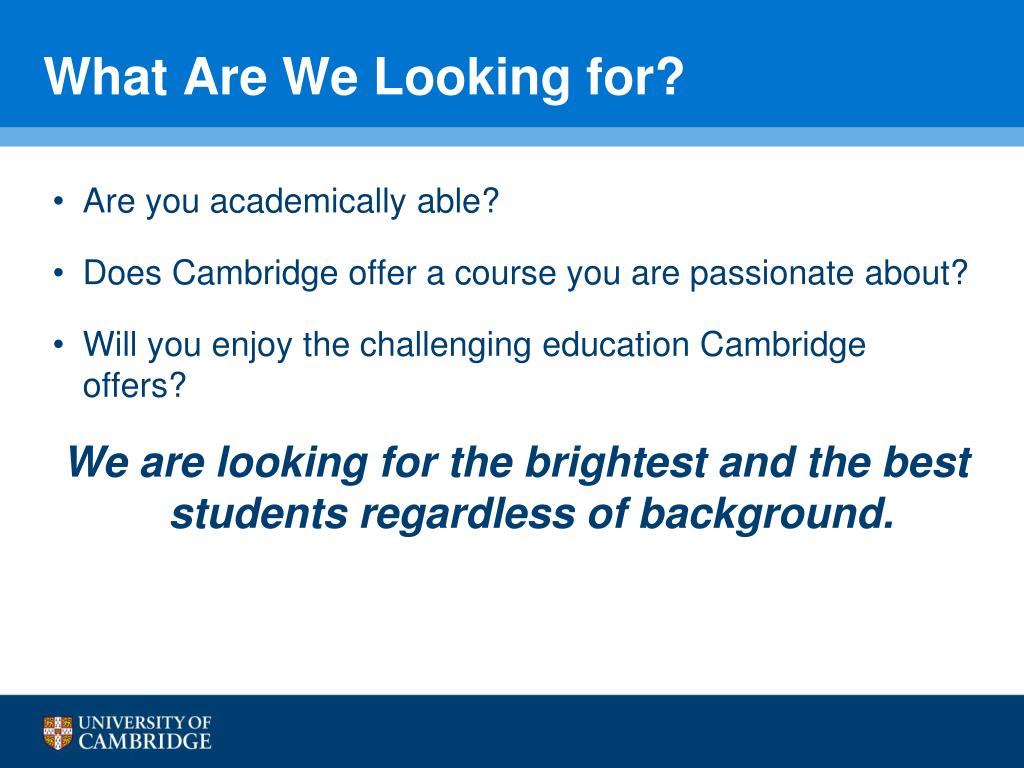 What Are We Looking for?

• Are you academically able?

• Does Cambridge offer a course you are passionate about?

• Will you enjoy the challenging education Cambridge offers?

We are looking for the brightest and the best students regardless of background.

UNIVERSITY OF CAMBRIDGE